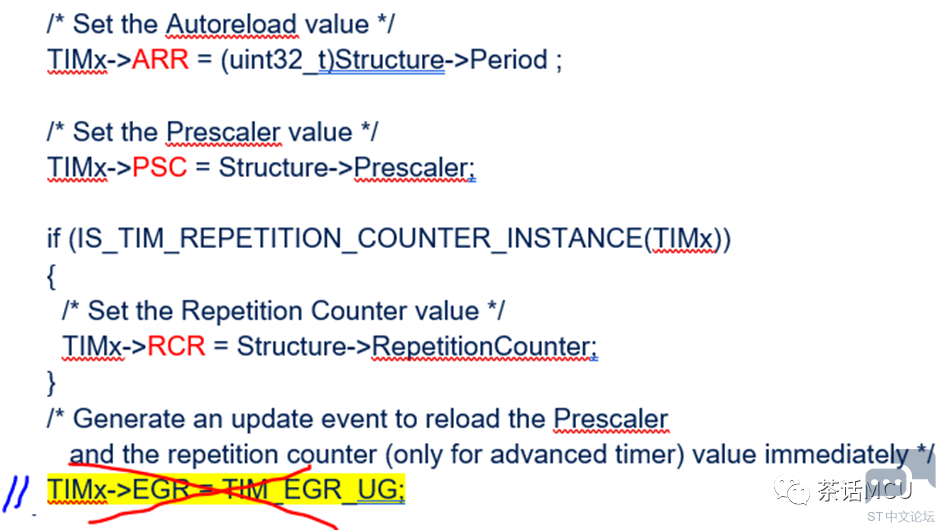 /* Set the Autoreload value */
TIMx->ARR = (uint32_t)Structure->Period ;

/* Set the Prescaler value */
TIMx->PSC = Structure->Prescaler;

if (IS_TIM_REPETITION_COUNTER_INSTANCE(TIMx))
{
/* Set the Repetition Counter value */
TIMx->RCR = Structure->RepetitionCounter;
}
/* Generate an update event to reload the Prescaler
and the repetition counter (only for advanced timer) value immediately */
// TIMx->EGR = TIM_EGR_UG;

茶话MCU
ST中文论坛